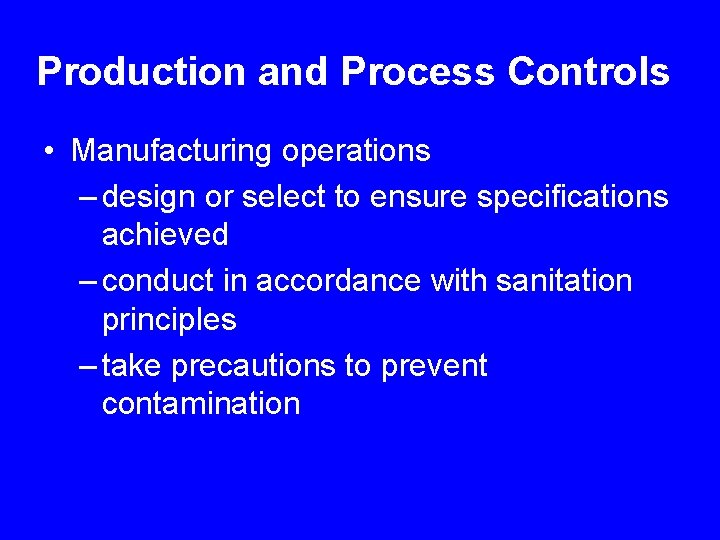 Production and Process Controls

• Manufacturing operations
– design or select to ensure specifications achieved
– conduct in accordance with sanitation principles
– take precautions to prevent contamination